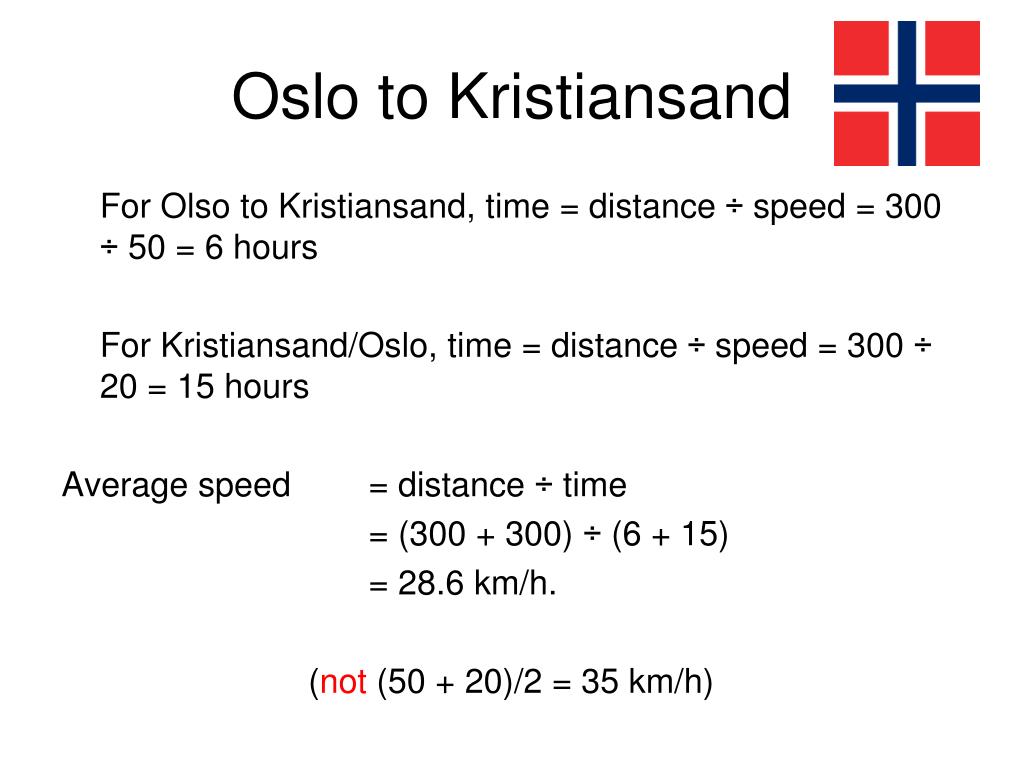 Oslo to Kristiansand

For Olso to Kristiansand, time = distance ÷ speed = 300 ÷ 50 = 6 hours

For Kristiansand/Oslo, time = distance ÷ speed = 300 ÷ 20 = 15 hours

Average speed = distance ÷ time
= (300 + 300) ÷ (6 + 15)
= 28.6 km/h.

(not (50 + 20)/2 = 35 km/h)